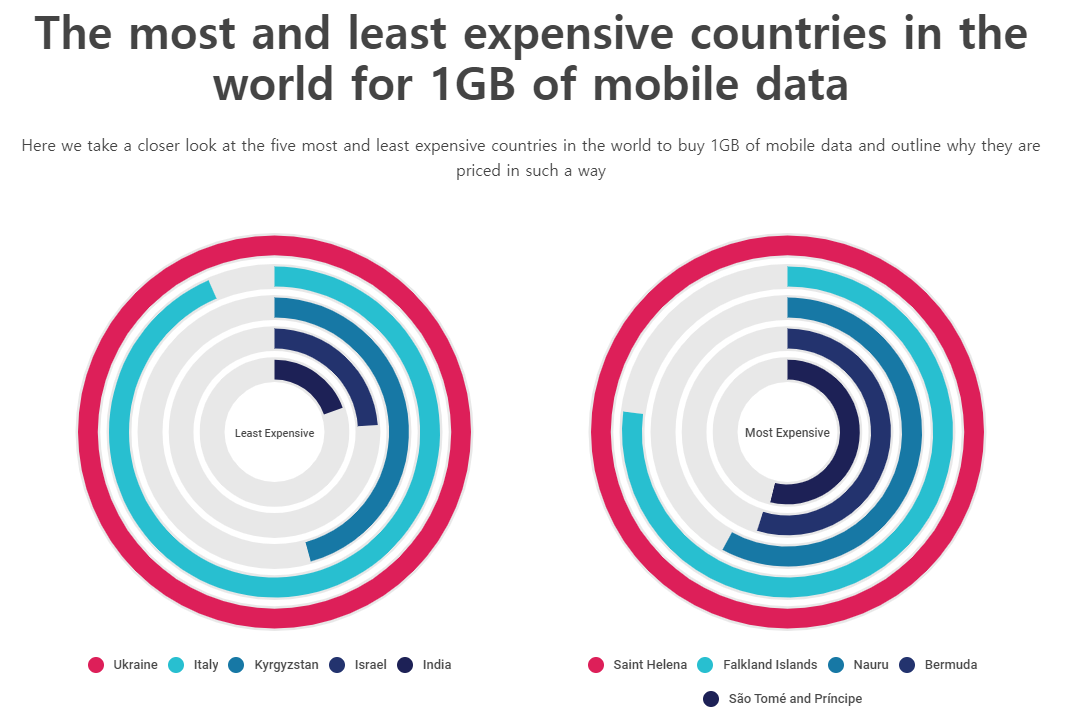 The most and least expensive countries in the world for 1GB of mobile data

Here we take a closer look at the five most and least expensive countries in the world to buy 1GB of mobile data and outline why they are priced in such a way

Least Expensive

Ukraine Italy Kyrgyzstan Israel India

Most Expensive

Saint Helena Falkland Islands Nauru Bermuda São Tomé and Príncipe